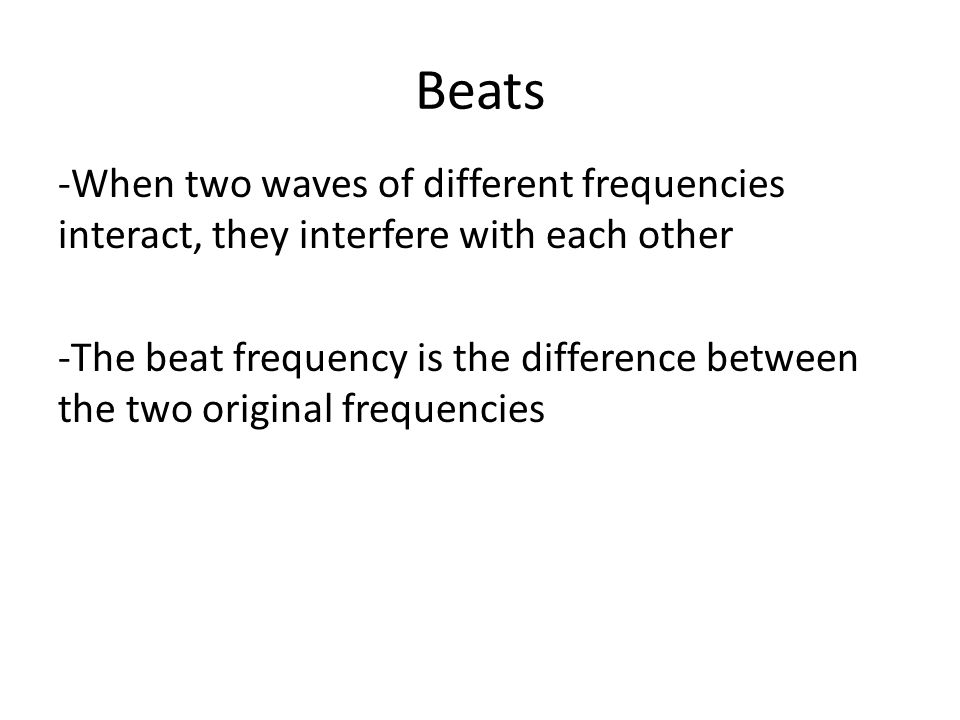 Beats

-When two waves of different frequencies interact, they interfere with each other

-The beat frequency is the difference between the two original frequencies